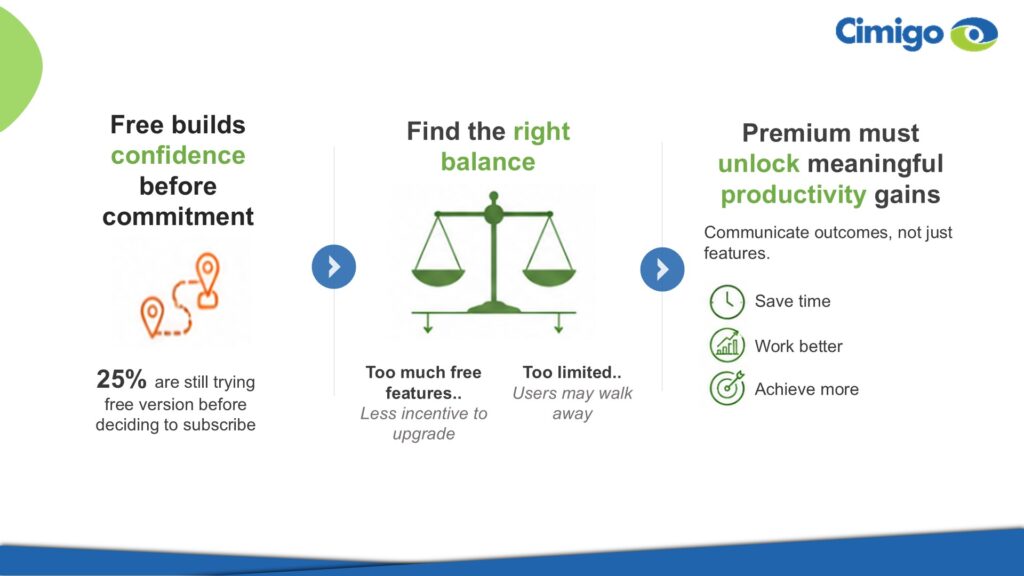 Cimigo

Free builds confidence before commitment

25% are still trying free version before deciding to subscribe

Find the right balance

Too much free features..
Less incentive to upgrade

Too limited..
Users may walk away

Premium must unlock meaningful productivity gains

Communicate outcomes, not just features.

Save time

Work better

Achieve more